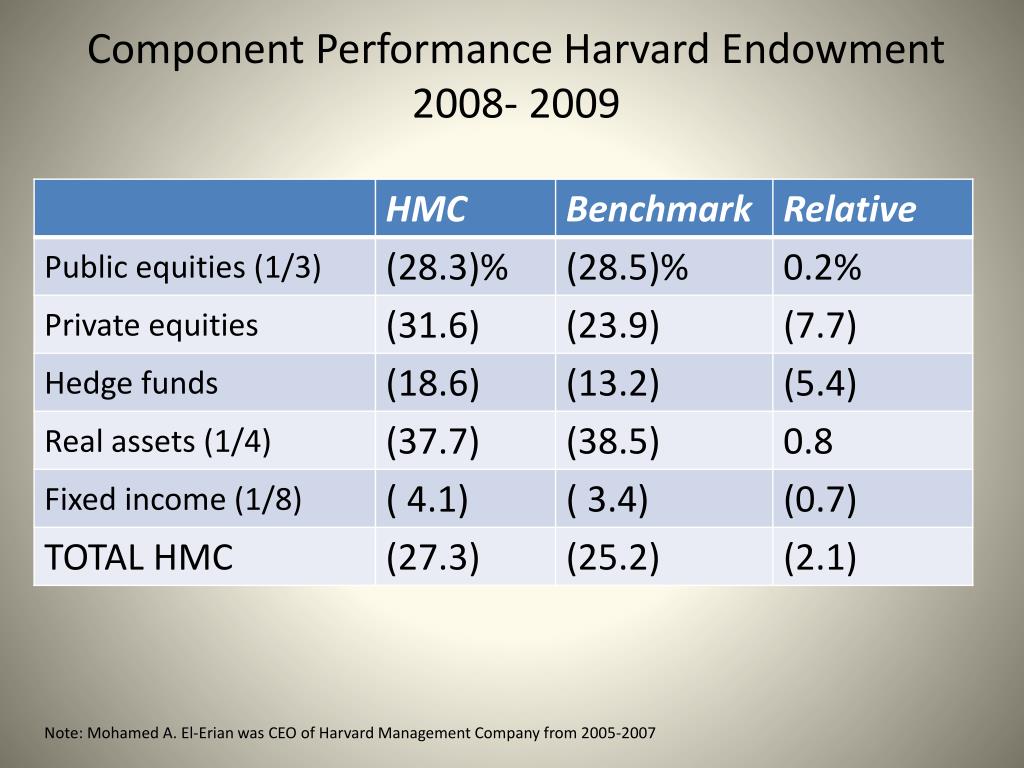 Component Performance Harvard Endowment 2008- 2009

| | HMC | Benchmark | Relative |
|---|---|---|---|
| Public equities (1/3) | (28.3)% | (28.5)% | 0.2% |
| Private equities | (31.6) | (23.9) | (7.7) |
| Hedge funds | (18.6) | (13.2) | (5.4) |
| Real assets (1/4) | (37.7) | (38.5) | 0.8 |
| Fixed income (1/8) | ( 4.1) | ( 3.4) | (0.7) |
| TOTAL HMC | (27.3) | (25.2) | (2.1) |

Note: Mohamed A. El-Erian was CEO of Harvard Management Company from 2005-2007